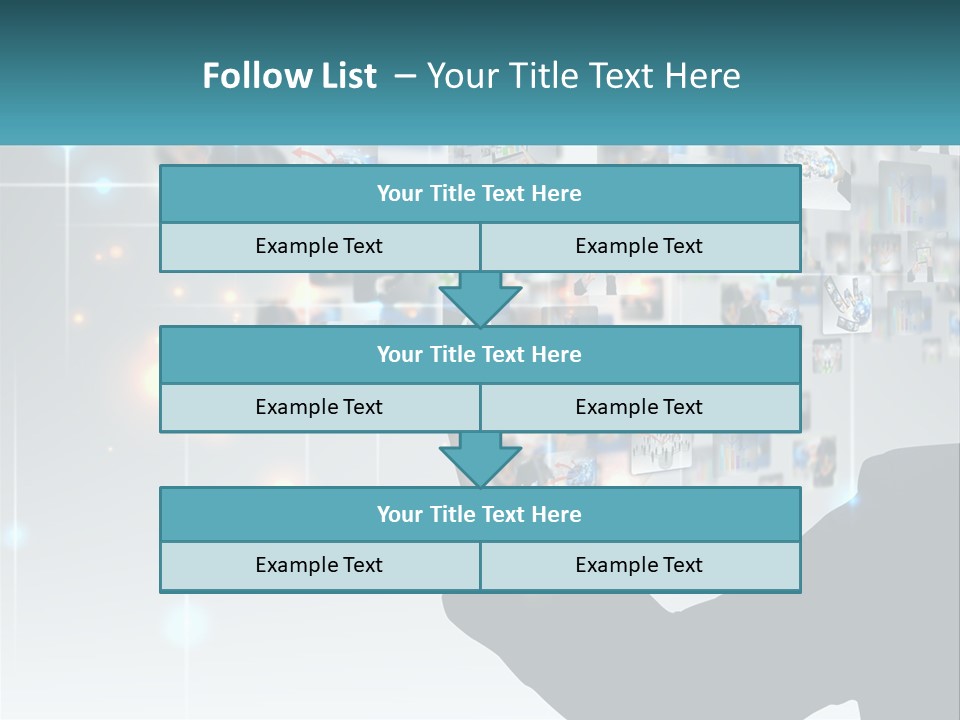 Follow List – Your Title Text Here

Your Title Text Here

Example Text

Example Text

Your Title Text Here

Example Text

Example Text

Your Title Text Here

Example Text

Example Text